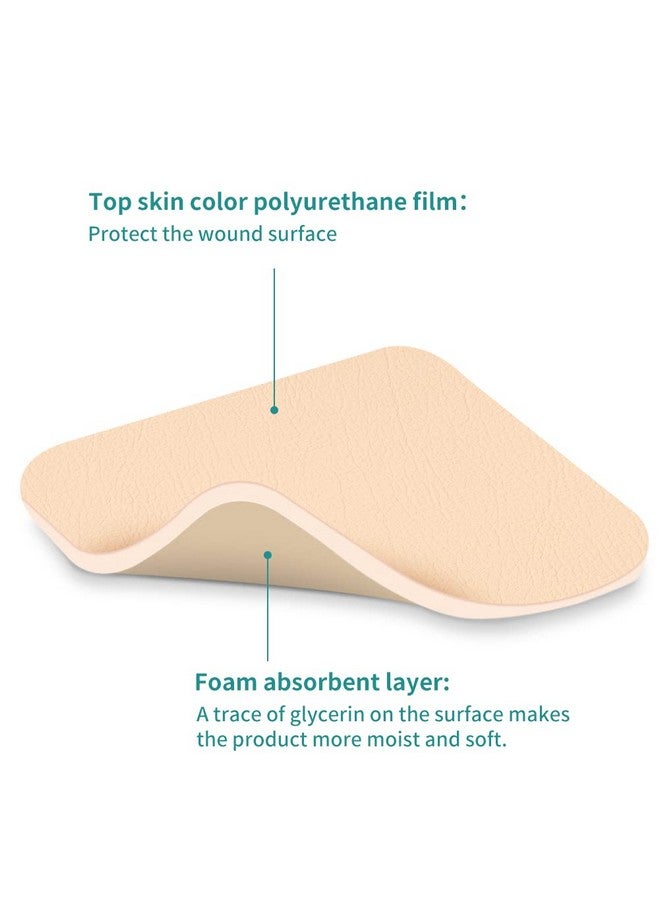 Top skin color polyurethane film:
Protect the wound surface

Foam absorbent layer:
A trace of glycerin on the surface makes the product more moist and soft.